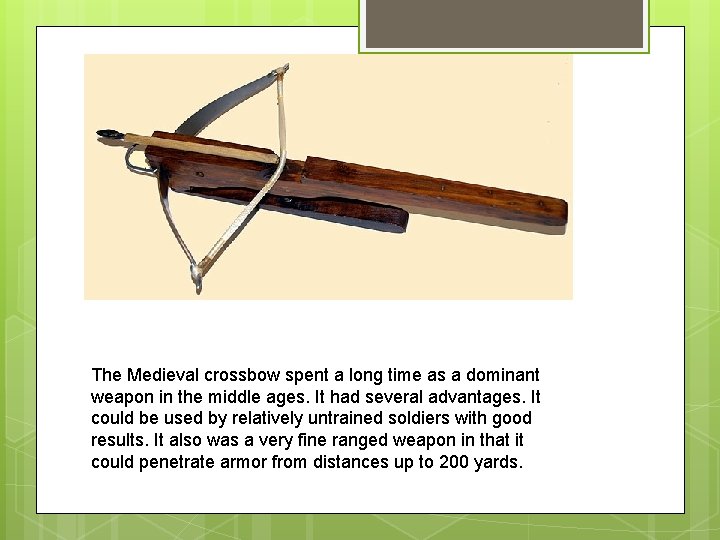 The Medieval crossbow spent a long time as a dominant weapon in the middle ages. It had several advantages. It could be used by relatively untrained soldiers with good results. It also was a very fine ranged weapon in that it could penetrate armor from distances up to 200 yards.